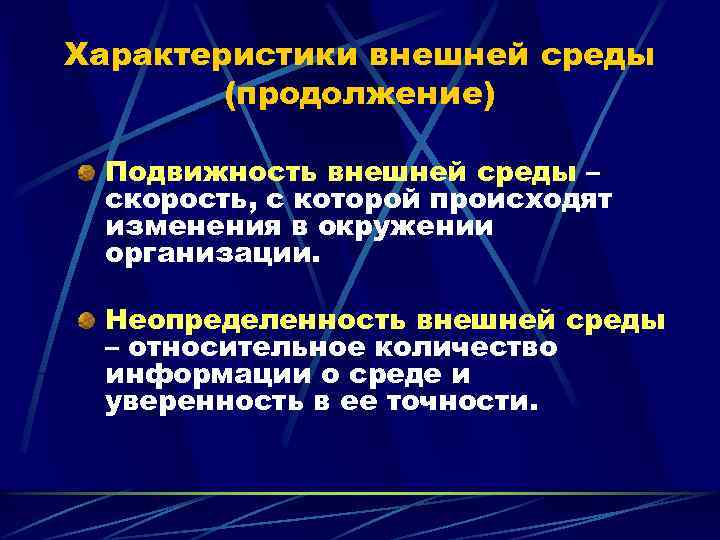 Характеристики внешней среды (продолжение)

Подвижность внешней среды – скорость, с которой происходят изменения в окружении организации.

Неопределенность внешней среды – относительное количество информации о среде и уверенность в ее точности.